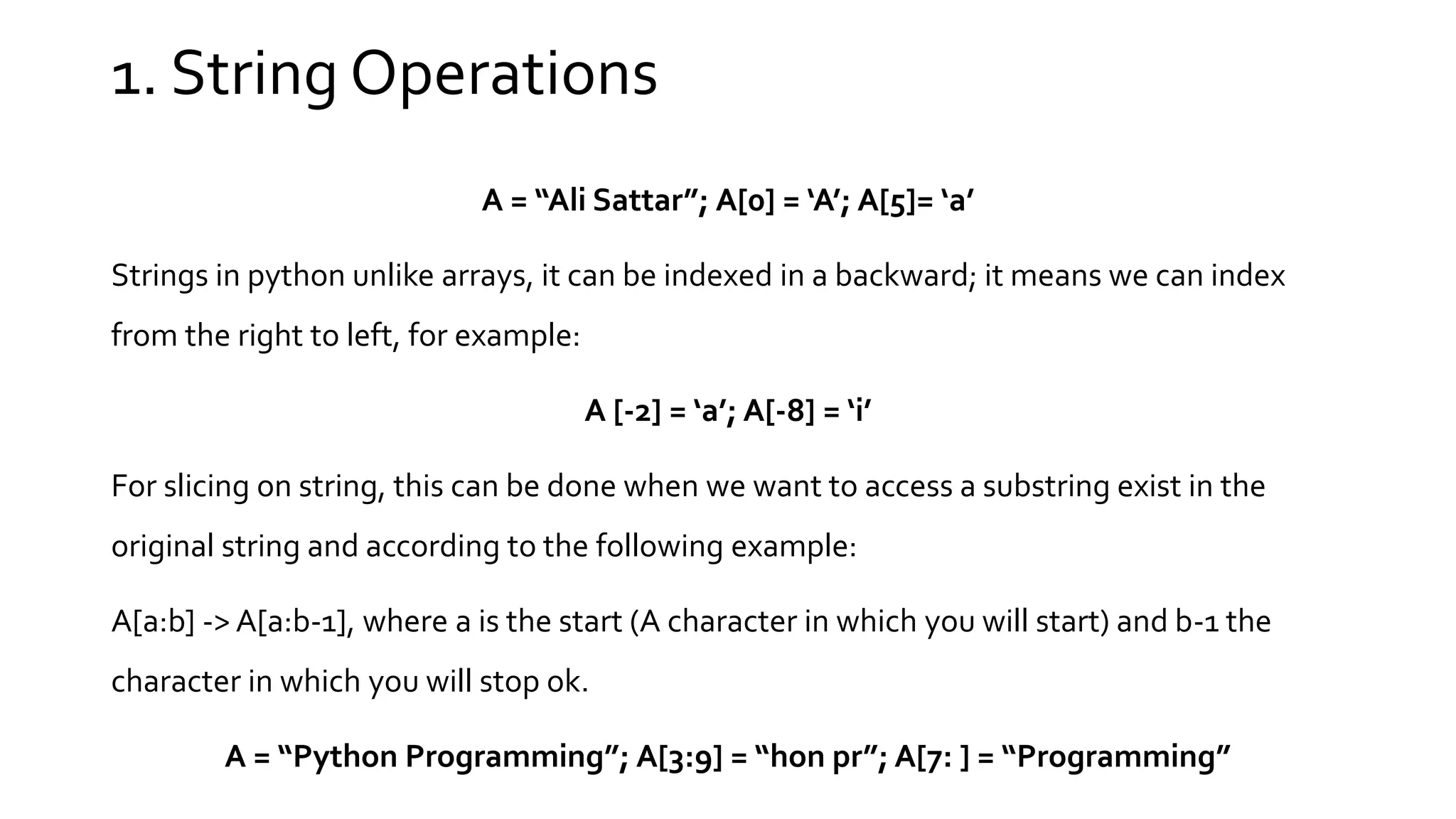 1. String Operations

A = “Ali Sattar”; A[0] = ‘A’; A[5]= ‘a’

Strings in python unlike arrays, it can be indexed in a backward; it means we can index from the right to left, for example:

A [-2] = ‘a’; A[-8] = ‘i’

For slicing on string, this can be done when we want to access a substring exist in the original string and according to the following example:

A[a:b] -> A[a:b-1], where a is the start (A character in which you will start) and b-1 the character in which you will stop ok.

A = “Python Programming”; A[3:9] = “hon pr”; A[7: ] = “Programming”